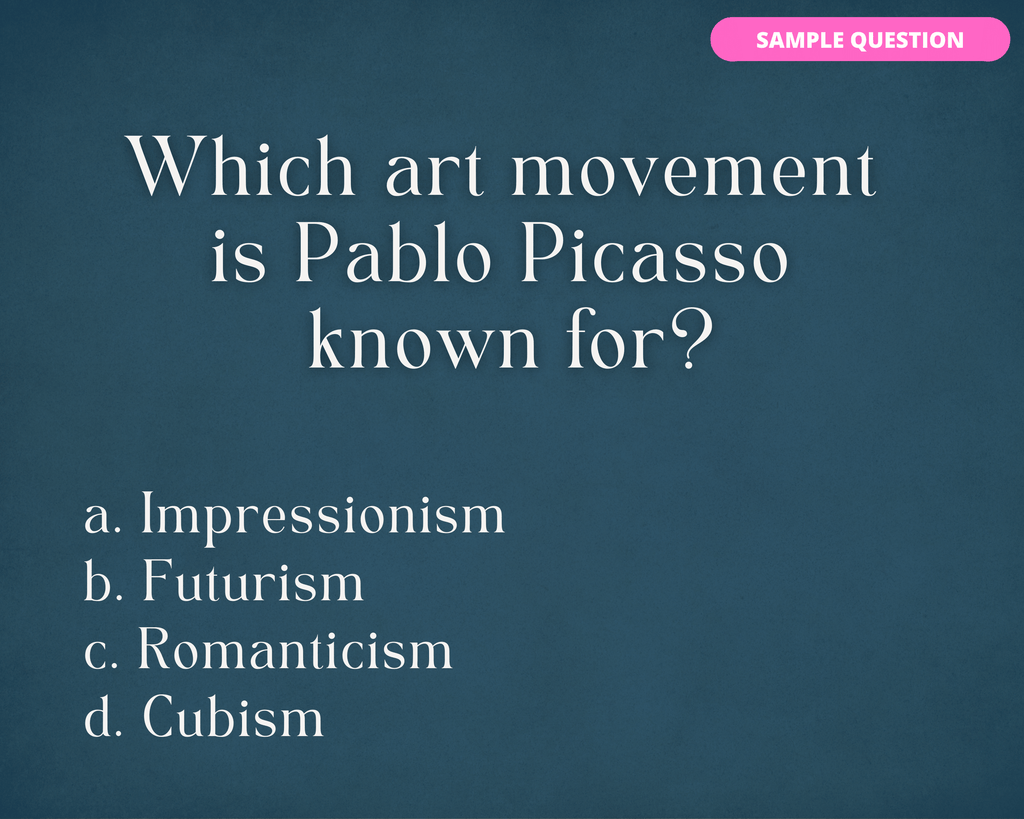 SAMPLE QUESTION

Which art movement is Pablo Picasso known for?

a. Impressionism
b. Futurism
c. Romanticism
d. Cubism